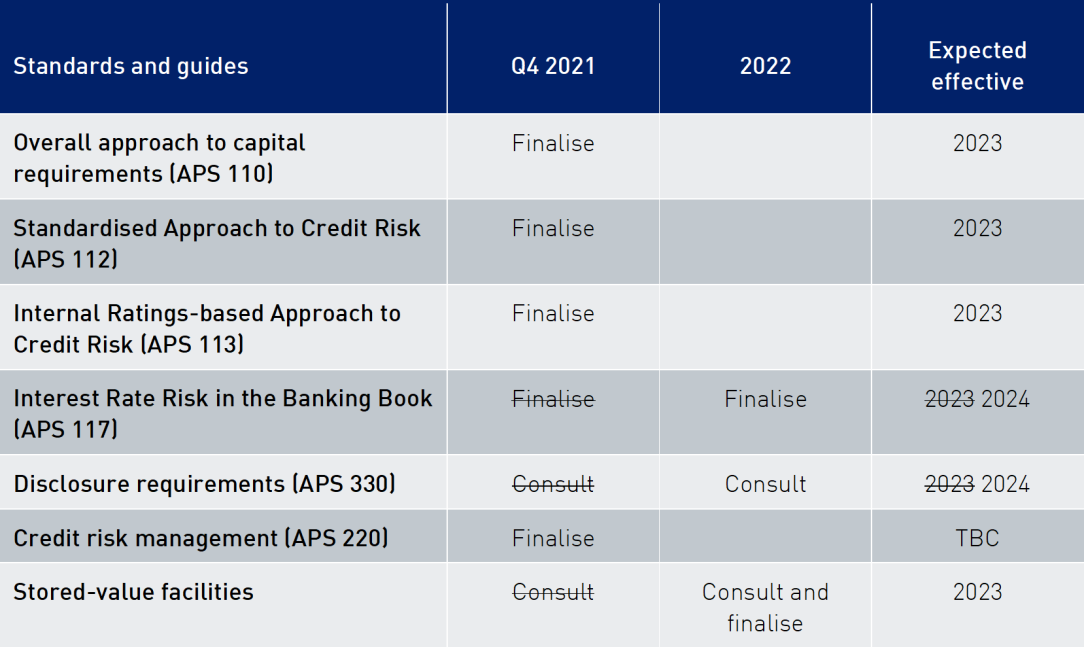 | Standards and guides | Q4 2021 | 2022 | Expected effective |
|---|---|---|---|
| Overall approach to capital requirements (APS 110) | Finalise | | 2023 |
| Standardised Approach to Credit Risk (APS 112) | Finalise | | 2023 |
| Internal Ratings-based Approach to Credit Risk (APS 113) | Finalise | | 2023 |
| Interest Rate Risk in the Banking Book (APS 117) | ~~Finalise~~ | Finalise | ~~2023~~ 2024 |
| Disclosure requirements (APS 330) | ~~Consult~~ | Consult | ~~2023~~ 2024 |
| Credit risk management (APS 220) | Finalise | | TBC |
| Stored-value facilities | ~~Consult~~ | Consult and finalise | 2023 |